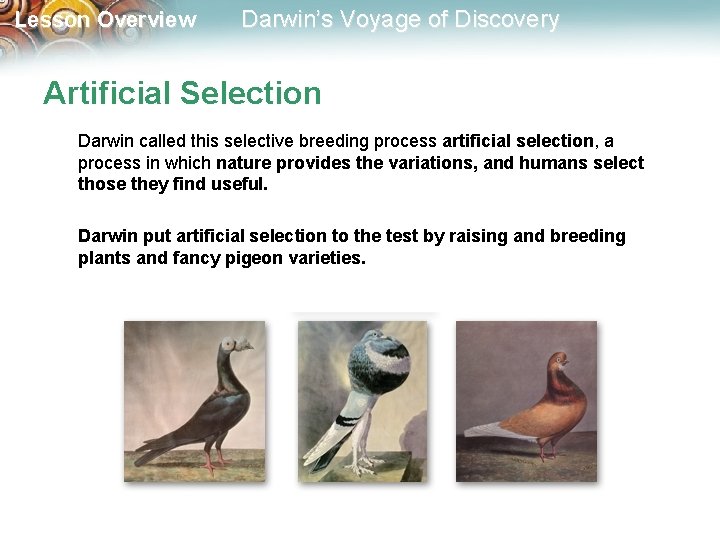 Lesson Overview Darwin's Voyage of Discovery

Artificial Selection

Darwin called this selective breeding process artificial selection, a process in which nature provides the variations, and humans select those they find useful.

Darwin put artificial selection to the test by raising and breeding plants and fancy pigeon varieties.